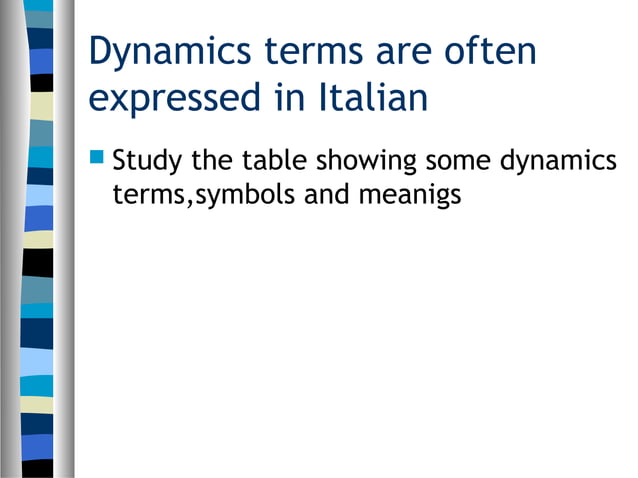 Dynamics terms are often expressed in Italian

Study the table showing some dynamics terms,symbols and meanigs